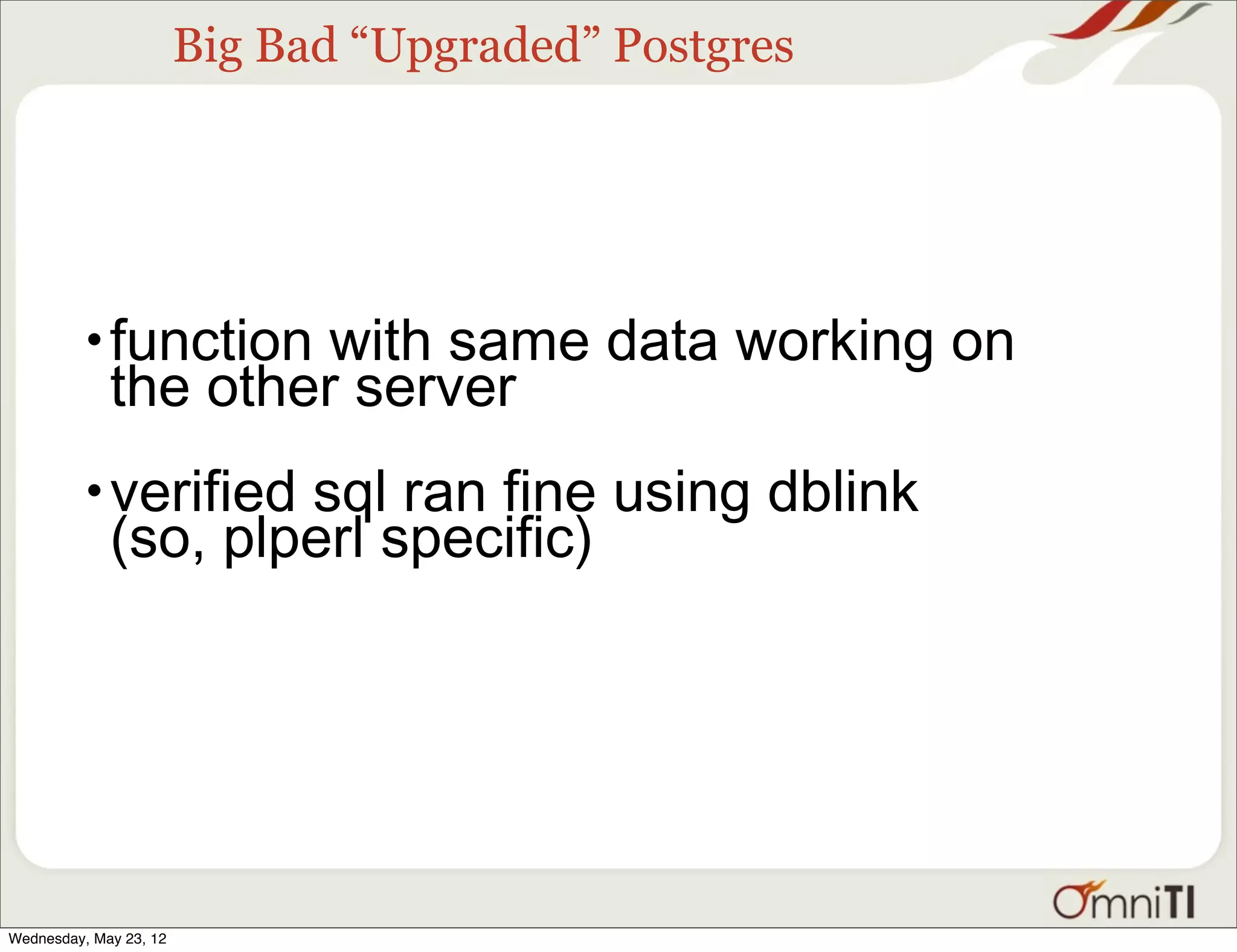 Big Bad “Upgraded” Postgres

• function with same data working on the other server

• verified sql ran fine using dblink (so, plperl specific)

OmniTI

Wednesday, May 23, 12